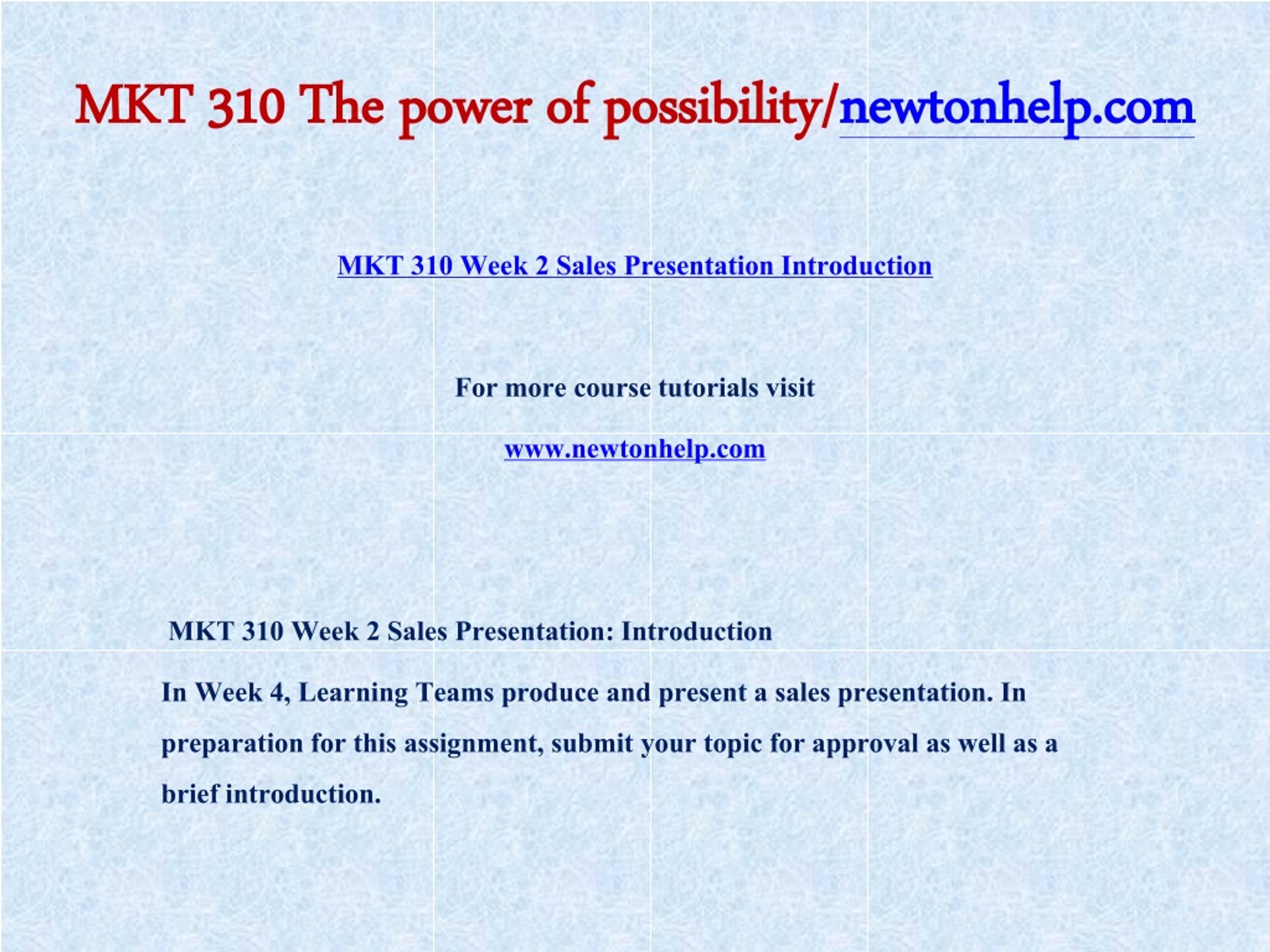 MKT 310 The power of possibility/newtonhelp.com

MKT 310 Week 2 Sales Presentation Introduction

For more course tutorials visit

www.newtonhelp.com

MKT 310 Week 2 Sales Presentation: Introduction

In Week 4, Learning Teams produce and present a sales presentation. In preparation for this assignment, submit your topic for approval as well as a brief introduction.